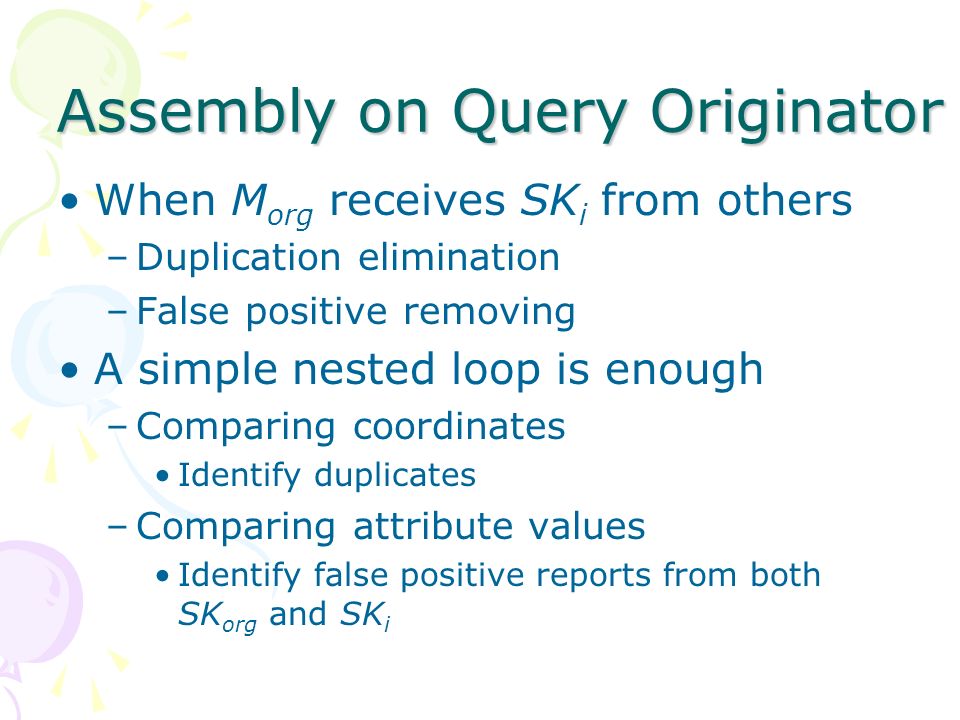 Assembly on Query Originator

• When $M_{org}$ receives $SK_i$ from others
  – Duplication elimination
  – False positive removing
• A simple nested loop is enough
  – Comparing coordinates
    • Identify duplicates
  – Comparing attribute values
    • Identify false positive reports from both $SK_{org}$ and $SK_i$